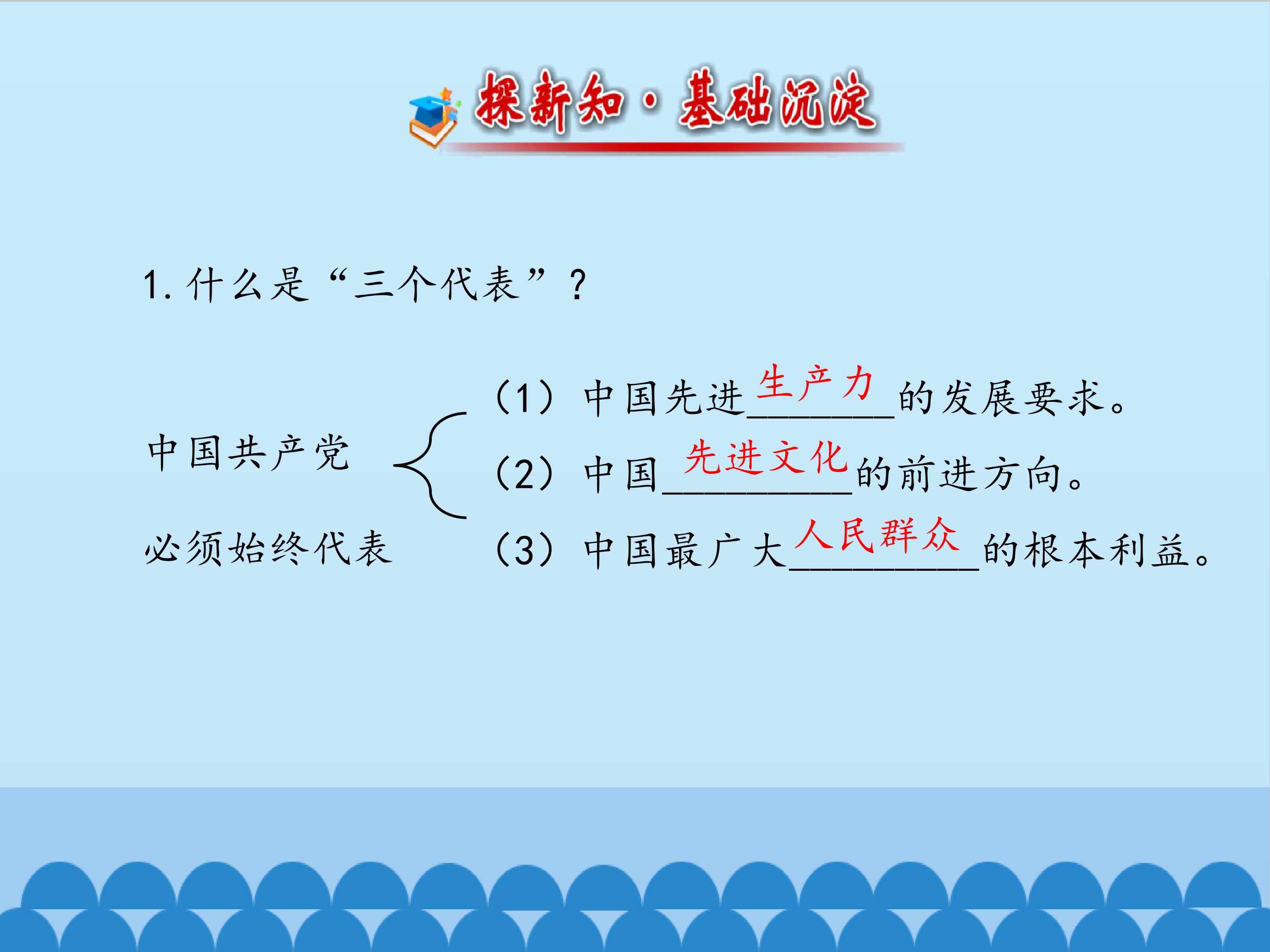 探新知·基础沉淀

1. 什么是“三个代表”？

中国共产党
必须始终代表

（1）中国先进生产力的发展要求。
（2）中国先进文化的前进方向。
（3）中国最广大人民群众的根本利益。